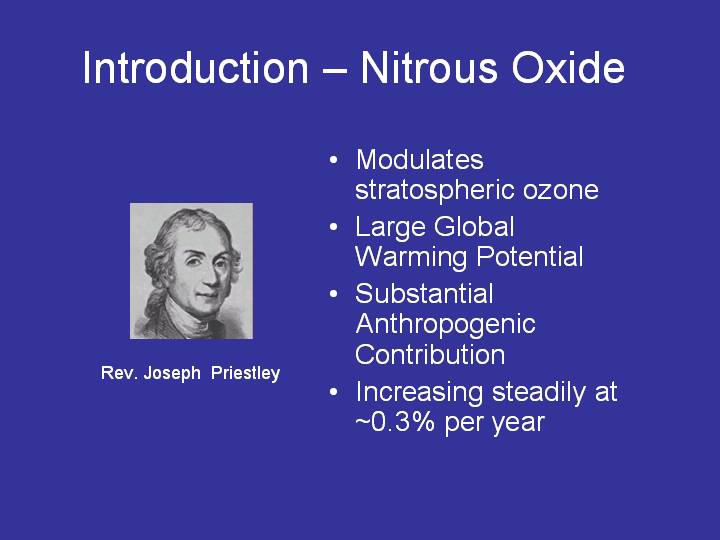 Introduction – Nitrous Oxide

Rev. Joseph Priestley

• Modulates stratospheric ozone
• Large Global Warming Potential
• Substantial Anthropogenic Contribution
• Increasing steadily at ~0.3% per year